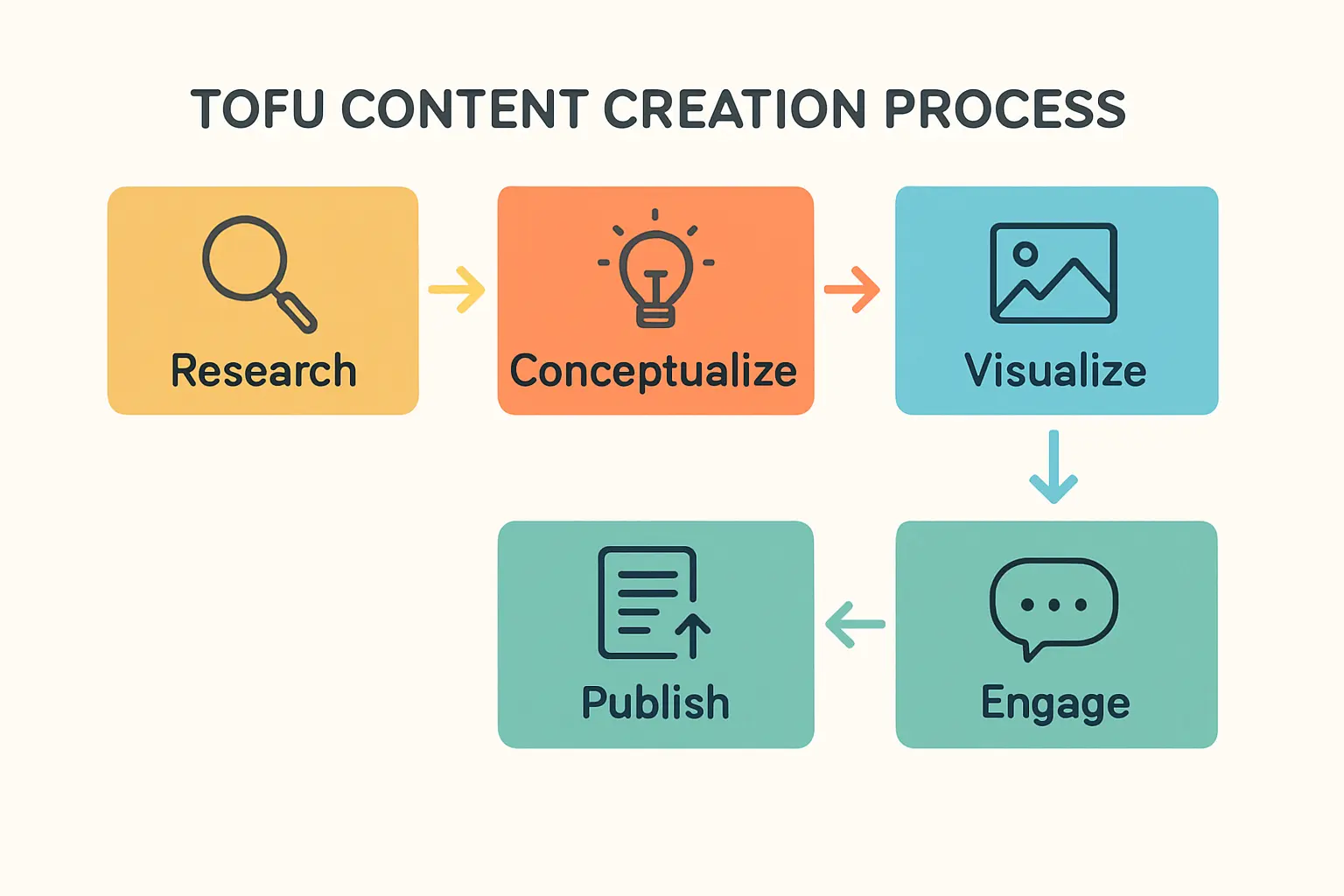 TOFU CONTENT CREATION PROCESS

Research

Conceptualize

Visualize

Engage

Publish